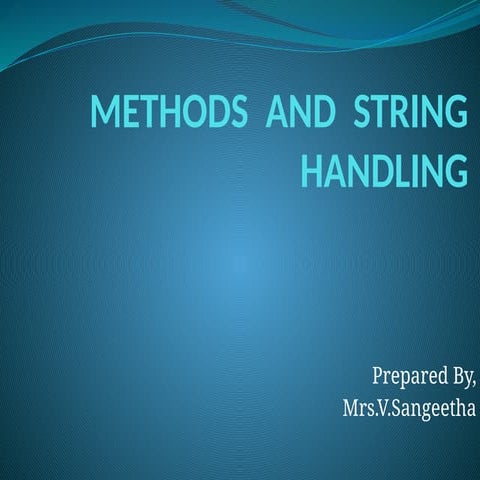 METHODS AND STRING HANDLING

Prepared By,
Mrs.V.Sangeetha